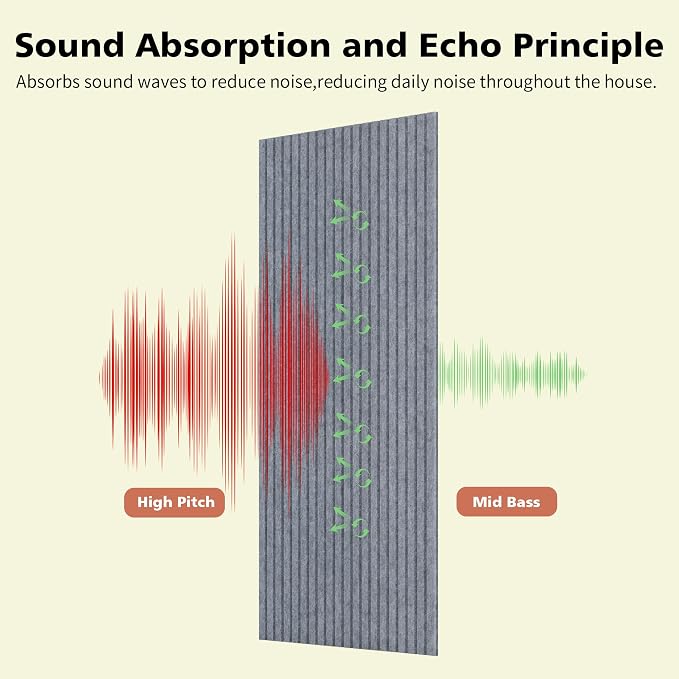 Sound Absorption and Echo Principle

Absorbs sound waves to reduce noise,reducing daily noise throughout the house.

High Pitch

Mid Bass